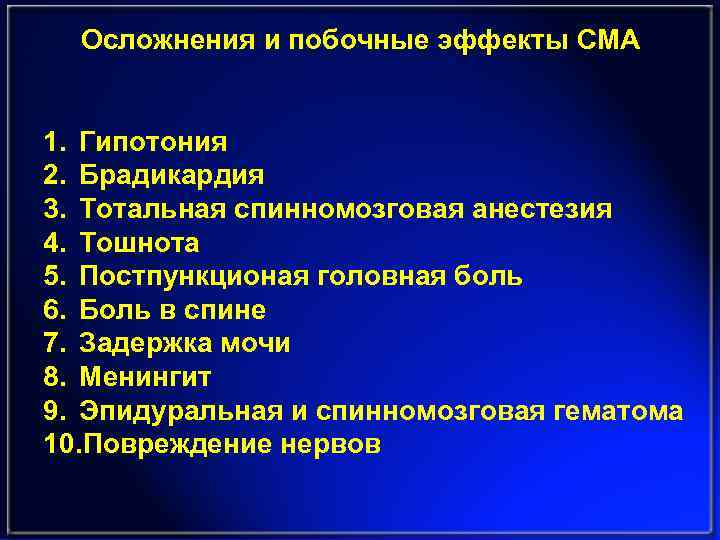 Осложнения и побочные эффекты СМА

1. Гипотония
2. Брадикардия
3. Тотальная спинномозговая анестезия
4. Тошнота
5. Постпункционая головная боль
6. Боль в спине
7. Задержка мочи
8. Менингит
9. Эпидуральная и спинномозговая гематома
10.Повреждение нервов